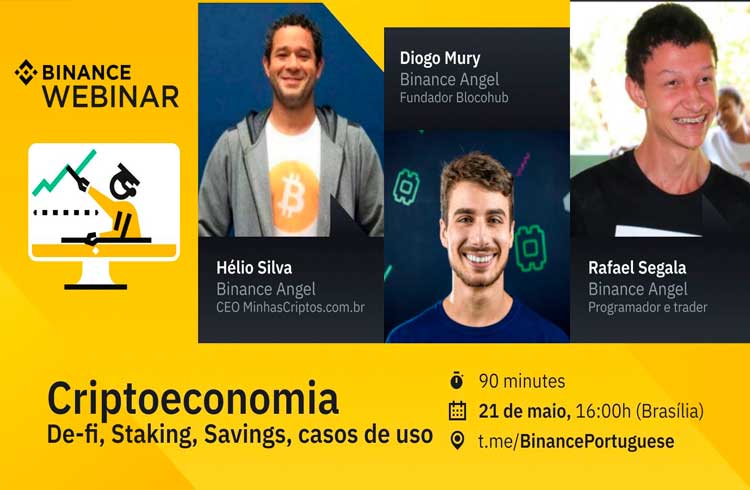 BINANCE WEBINAR

Hélio Silva
Binance Angel
CEO MinhasCriptos.com.br

Diogo Mury
Binance Angel
Fundador Blocohub

Rafael Segala
Binance Angel
Programador e trader

Criptoeconomia
De-fi, Staking, Savings, casos de uso

90 minutes
21 de maio, 16:00h (Brasília)
t.me/BinancePortuguese